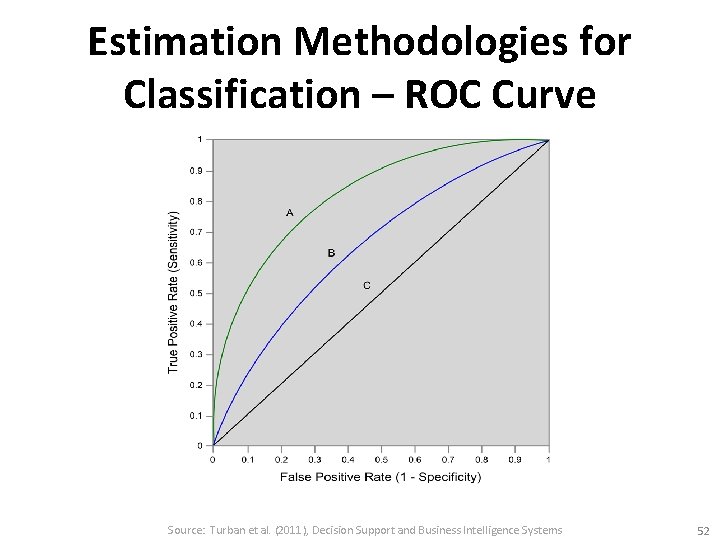 Estimation Methodologies for Classification – ROC Curve

True Positive Rate (Sensitivity)

1
0.9
0.8
0.7
0.6
0.5
0.4
0.3
0.2
0.1
0

A
B
C

0 0.1 0.2 0.3 0.4 0.5 0.6 0.7 0.8 0.9 1

False Positive Rate (1 - Specificity)

Source: Turban et al. (2011), Decision Support and Business Intelligence Systems

52